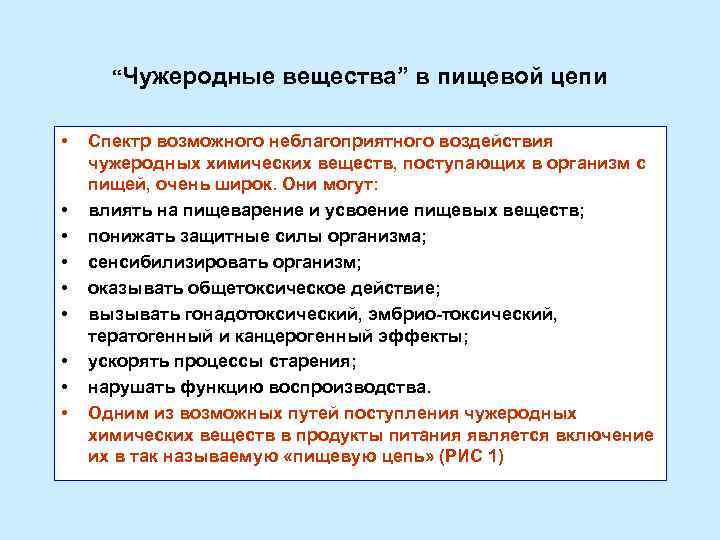 “Чужеродные вещества” в пищевой цепи

• Спектр возможного неблагоприятного воздействия чужеродных химических веществ, поступающих в организм с пищей, очень широк. Они могут:
• влиять на пищеварение и усвоение пищевых веществ;
• понижать защитные силы организма;
• сенсибилизировать организм;
• оказывать общетоксическое действие;
• вызывать гонадотоксический, эмбрио-токсический, тератогенный и канцерогенный эффекты;
• ускорять процессы старения;
• нарушать функцию воспроизводства.
• Одним из возможных путей поступления чужеродных химических веществ в продукты питания является включение их в так называемую «пищевую цепь» (РИС 1)